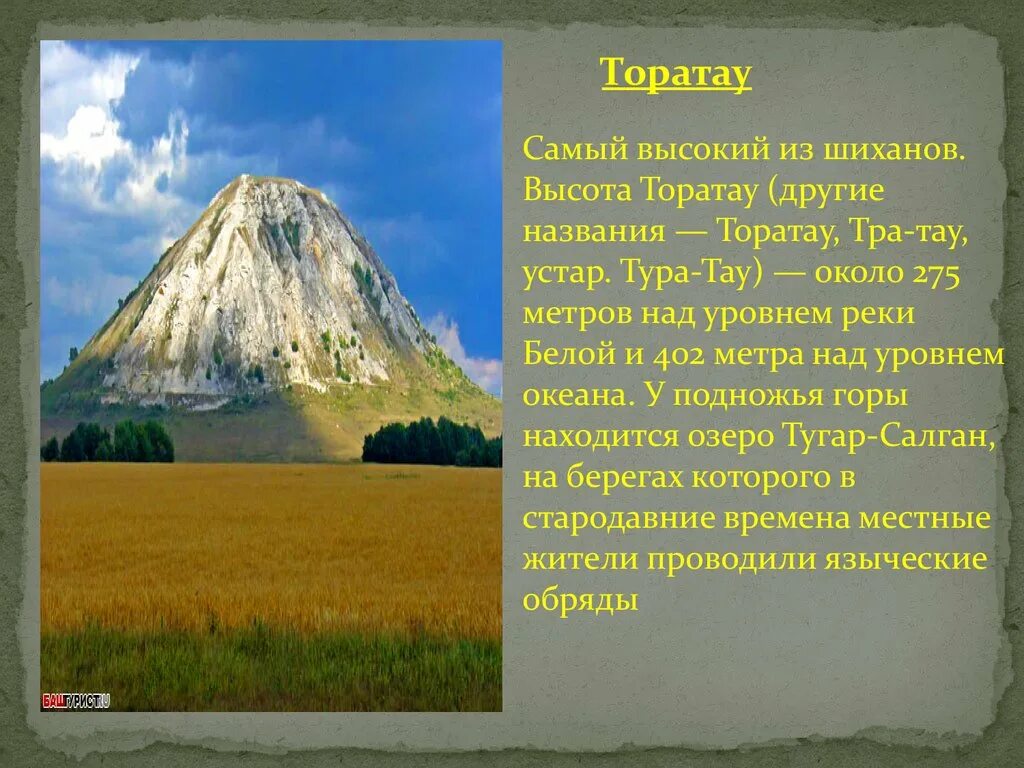 Торатау

Самый высокий из шиханов. Высота Торатау (другие названия — Торатау, Тра-тау, устар. Тура-Тау) — около 275 метров над уровнем реки Белой и 402 метра над уровнем океана. У подножья горы находится озеро Тугар-Салган, на берегах которого в стародавние времена местные жители проводили языческие обряды

БАШТУРИСТ.RU